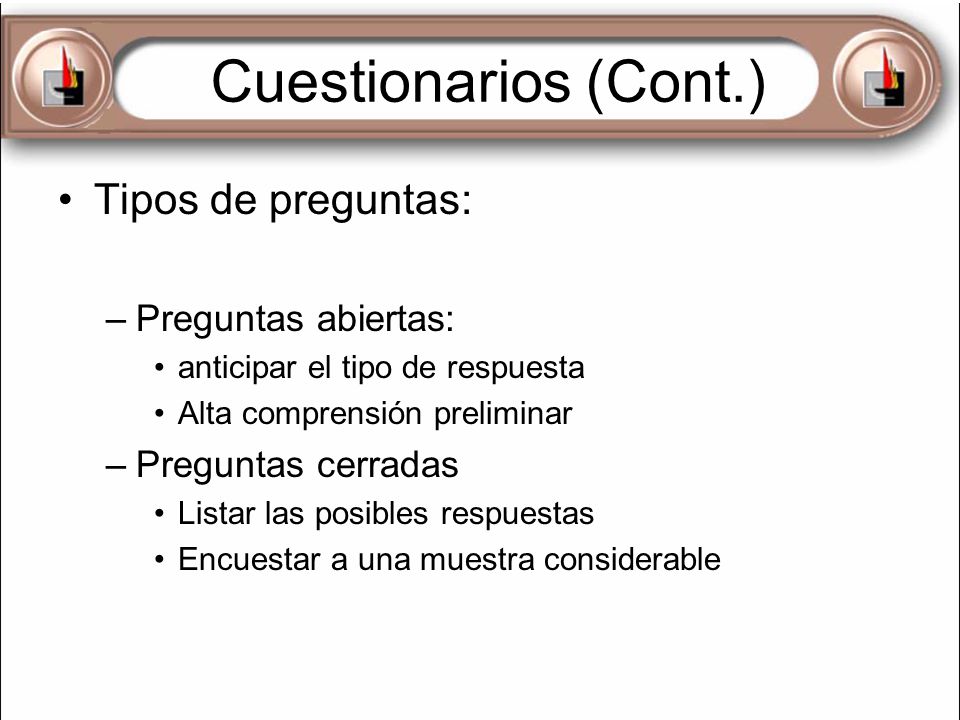 Cuestionarios (Cont.)

• Tipos de preguntas:

– Preguntas abiertas:
• anticipar el tipo de respuesta
• Alta comprensión preliminar
– Preguntas cerradas
• Listar las posibles respuestas
• Encuestar a una muestra considerable